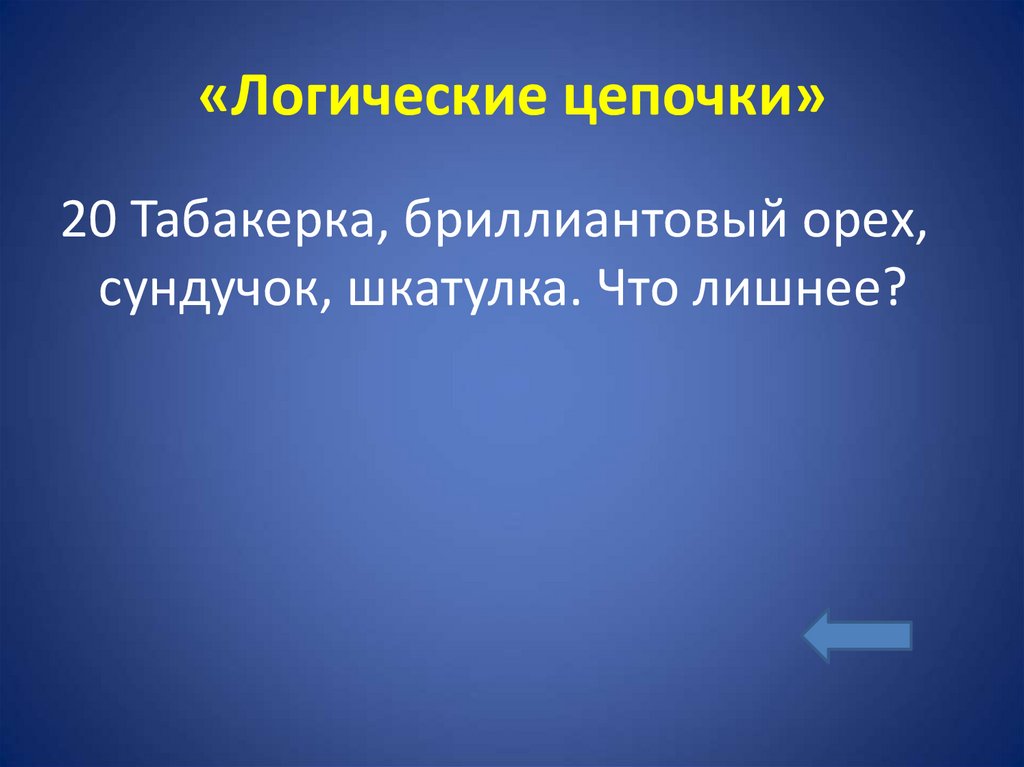 «Логические цепочки»

20 Табакерка, бриллиантовый орех, сундучок, шкатулка. Что лишнее?